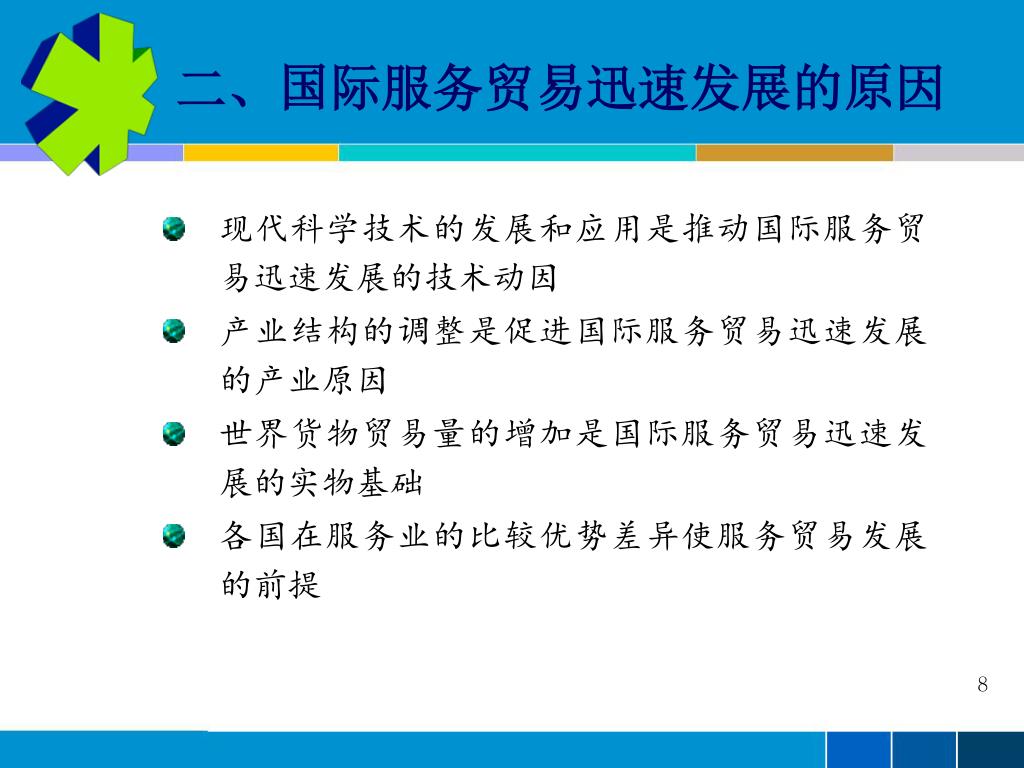 二、国际服务贸易迅速发展的原因

现代科学技术的发展和应用是推动国际服务贸易迅速发展的技术动因

产业结构的调整是促进国际服务贸易迅速发展的产业原因

世界货物贸易量的增加是国际服务贸易迅速发展的实物基础

各国在服务业的比较优势差异使服务贸易发展的前提

8